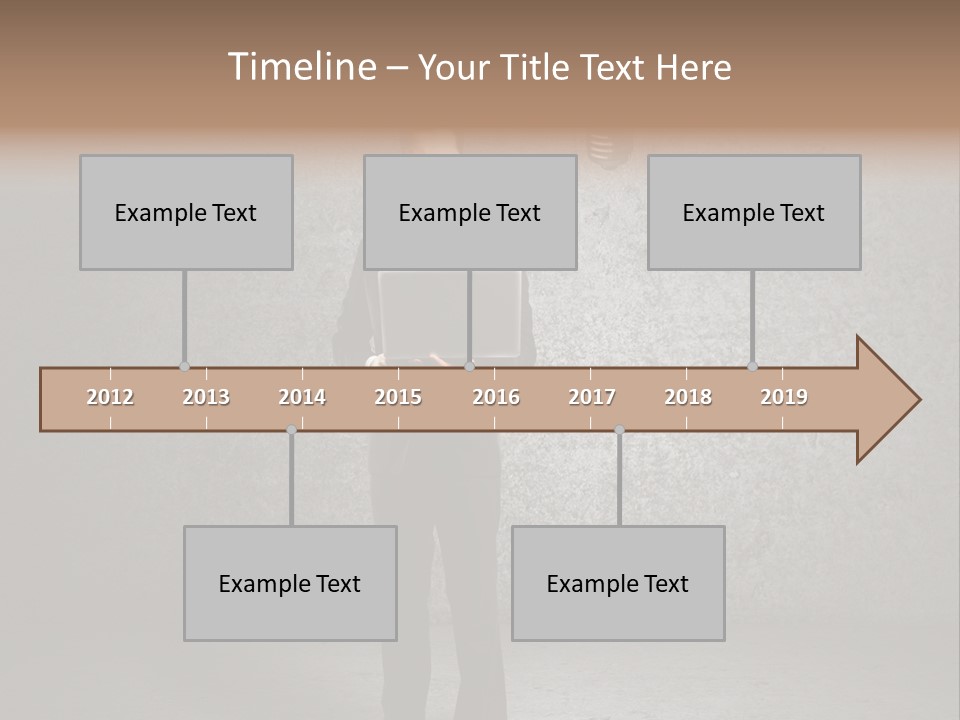 Timeline – Your Title Text Here

Example Text

Example Text

Example Text

2012
2013
2014
2015
2016
2017
2018
2019

Example Text

Example Text